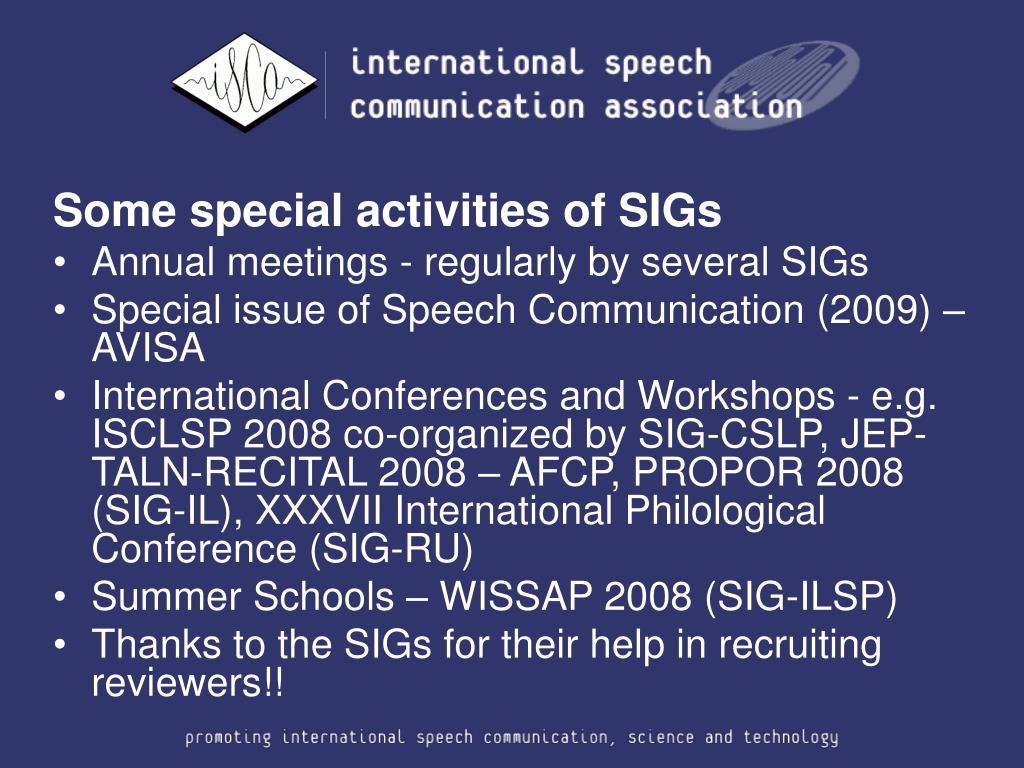 isca
international speech communication association

Some special activities of SIGs
• Annual meetings - regularly by several SIGs
• Special issue of Speech Communication (2009) – AVISA
• International Conferences and Workshops - e.g. ISCLSP 2008 co-organized by SIG-CSLP, JEP-TALN-RECITAL 2008 – AFCP, PROPOR 2008 (SIG-IL), XXXVII International Philological Conference (SIG-RU)
• Summer Schools – WISSAP 2008 (SIG-ILSP)
• Thanks to the SIGs for their help in recruiting reviewers!!

promoting international speech communication, science and technology